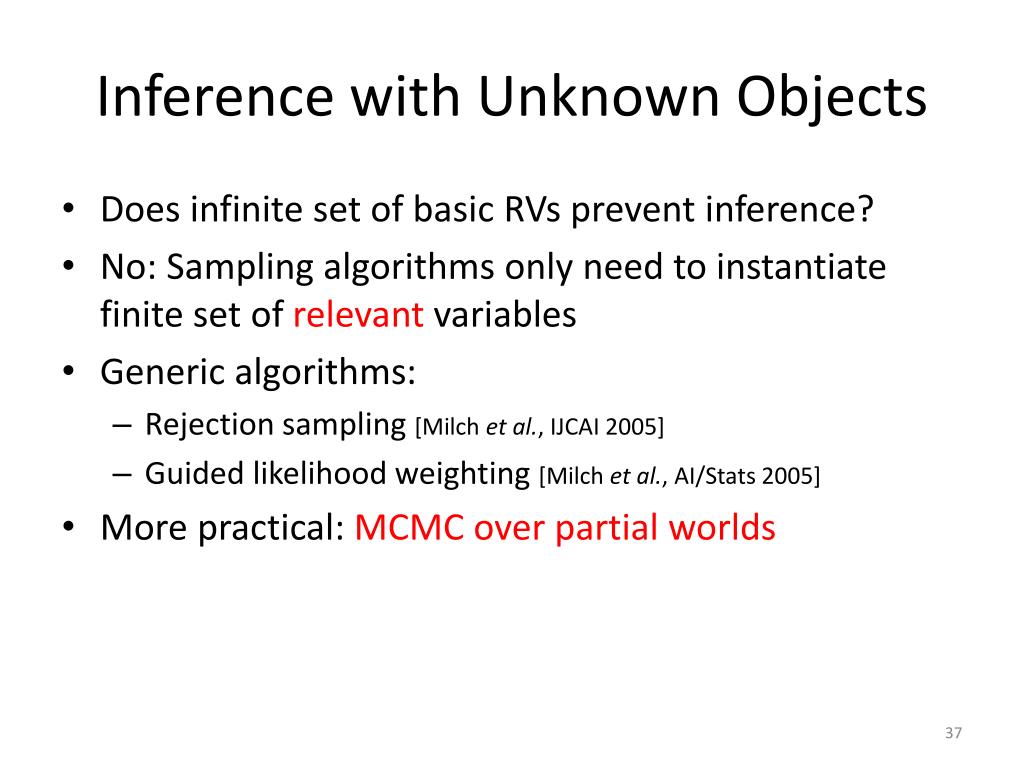 Inference with Unknown Objects

• Does infinite set of basic RVs prevent inference?
• No: Sampling algorithms only need to instantiate finite set of relevant variables
• Generic algorithms:
– Rejection sampling [Milch et al., IJCAI 2005]
– Guided likelihood weighting [Milch et al., AI/Stats 2005]
• More practical: MCMC over partial worlds

37